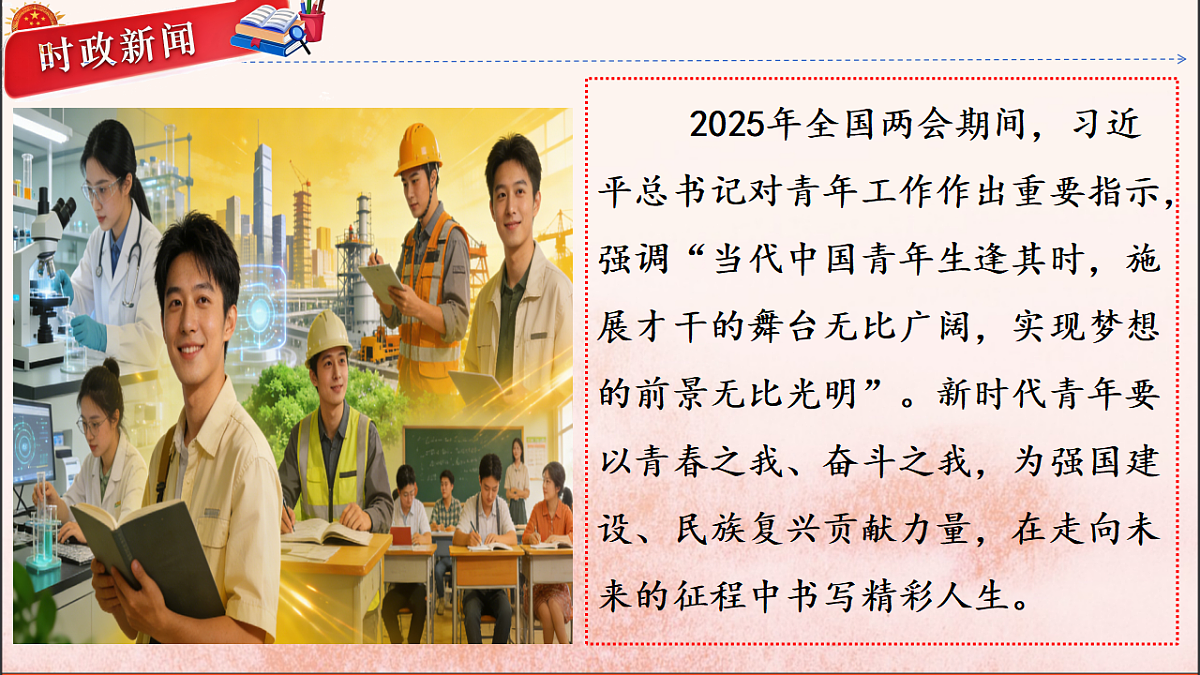 时政新闻

2025年全国两会期间，习近平总书记对青年工作作出重要指示，强调“当代中国青年生逢其时，施展才干的舞台无比广阔，实现梦想的前景无比光明”。新时代青年要以青春之我、奋斗之我，为强国建设、民族复兴贡献力量，在走向未来的征程中书写精彩人生。